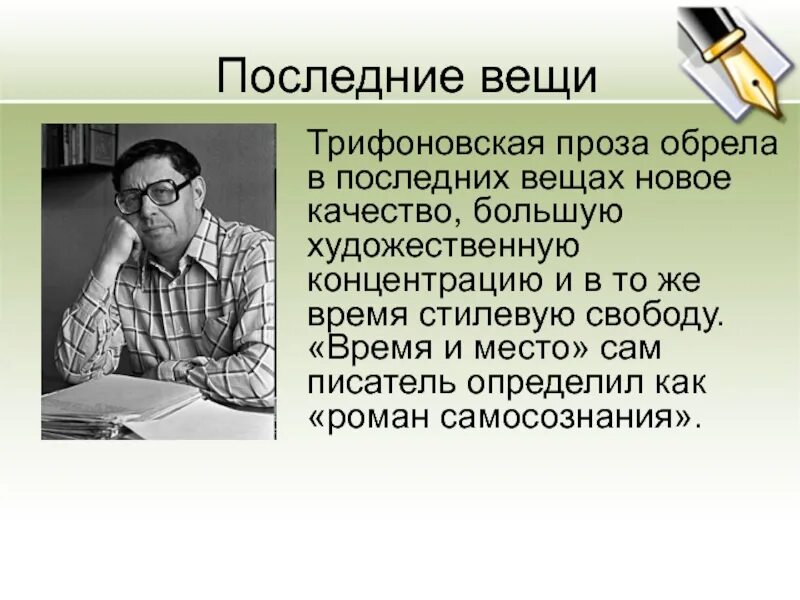 Последние вещи

Трифоновская проза обрела в последних вещах новое качество, большую художественную концентрацию и в то же время стилевую свободу. «Время и место» сам писатель определил как «роман самосознания».